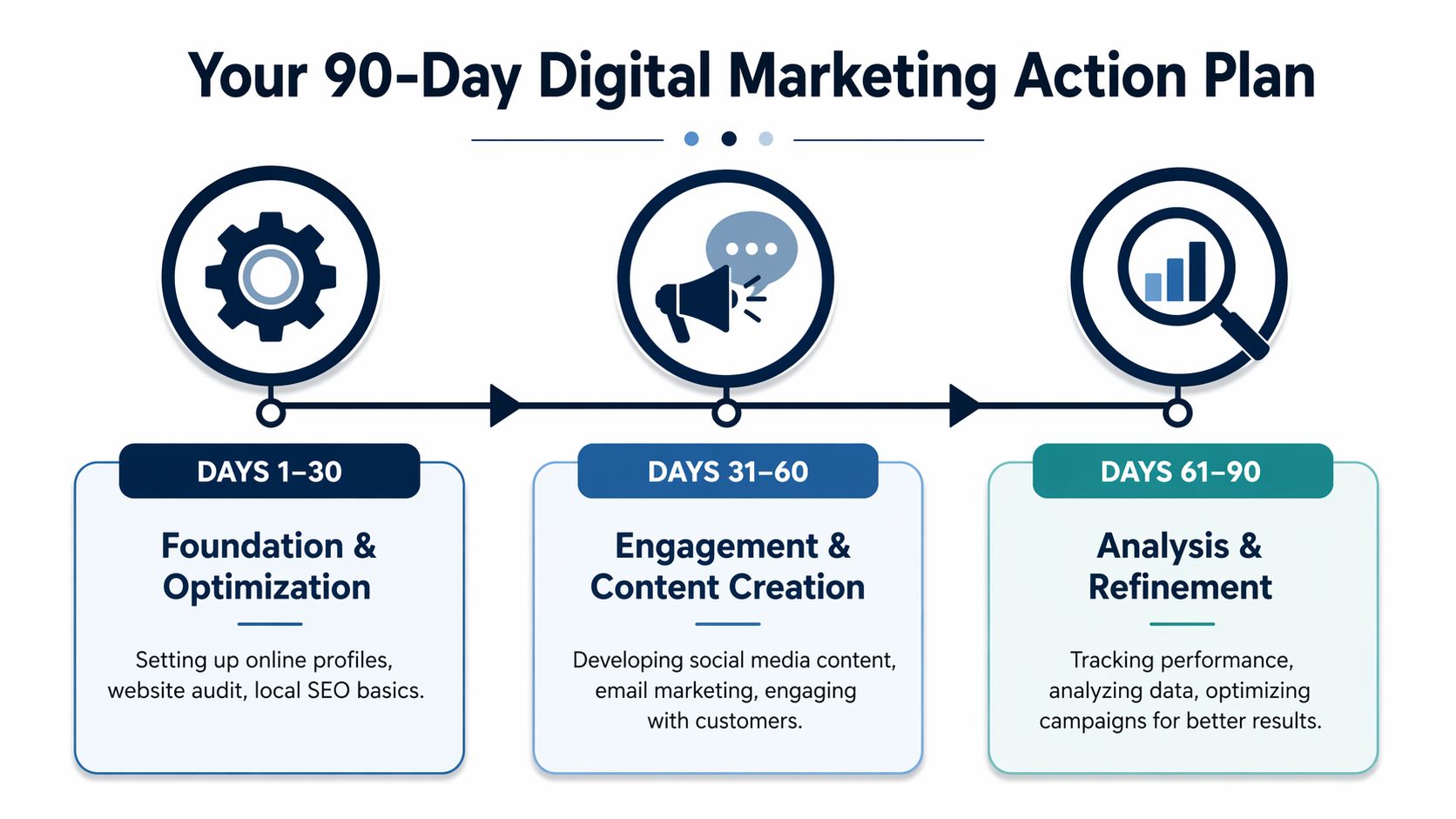 Your 90-Day Digital Marketing Action Plan

DAYS 1–30

Foundation & Optimization

Setting up online profiles, website audit, local SEO basics.

DAYS 31–60

Engagement & Content Creation

Developing social media content, email marketing, engaging with customers.

DAYS 61–90

Analysis & Refinement

Tracking performance, analyzing data, optimizing campaigns for better results.